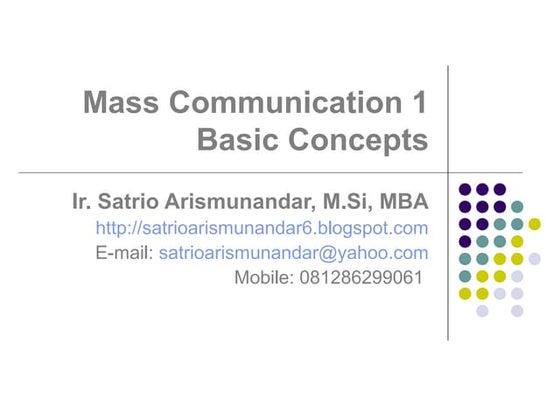 Mass Communication 1
Basic Concepts

Ir. Satrio Arismunandar, M.Si, MBA
http://satrioarismunandar6.blogspot.com
E-mail: satrioarismunandar@yahoo.com
Mobile: 081286299061